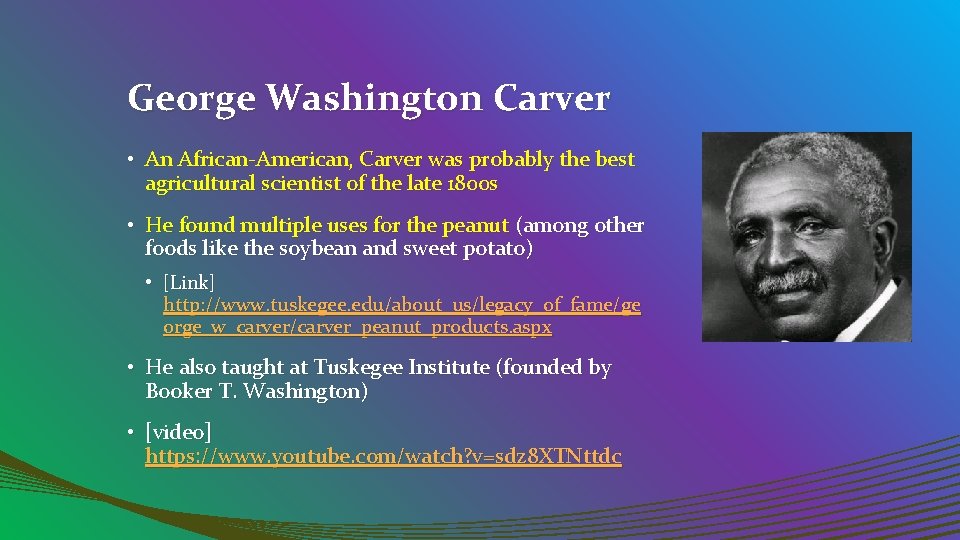 George Washington Carver

• An African-American, Carver was probably the best agricultural scientist of the late 1800s

• He found multiple uses for the peanut (among other foods like the soybean and sweet potato)

• [Link] http://www.tuskegee.edu/about_us/legacy_of_fame/george_w_carver/carver_peanut_products.aspx

• He also taught at Tuskegee Institute (founded by Booker T. Washington)

• [video] https://www.youtube.com/watch?v=sdz8XTNttdc